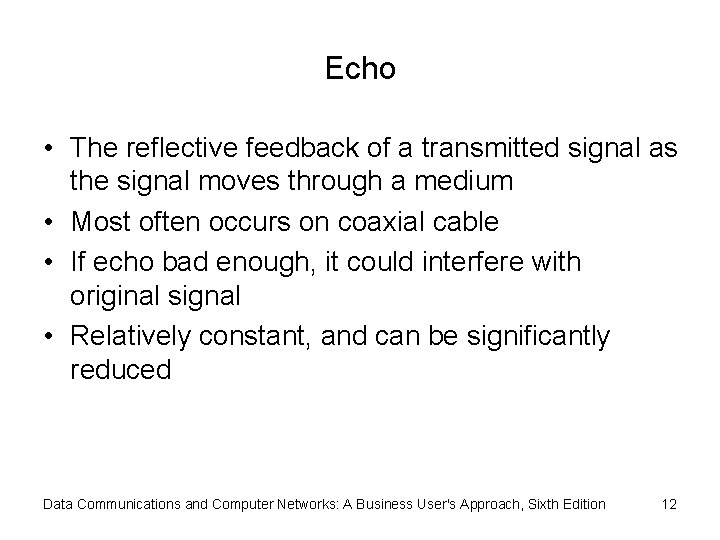 Echo

• The reflective feedback of a transmitted signal as the signal moves through a medium

• Most often occurs on coaxial cable

• If echo bad enough, it could interfere with original signal

• Relatively constant, and can be significantly reduced

Data Communications and Computer Networks: A Business User's Approach, Sixth Edition 12